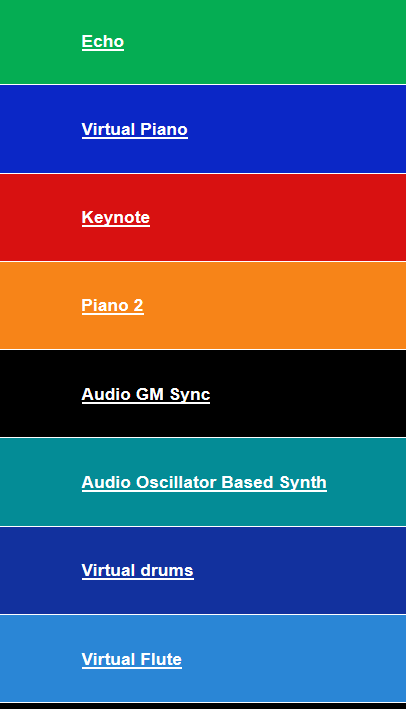 Echo

Virtual Piano

Keynote

Piano 2

Audio GM Sync

Audio Oscillator Based Synth

Virtual drums

Virtual Flute